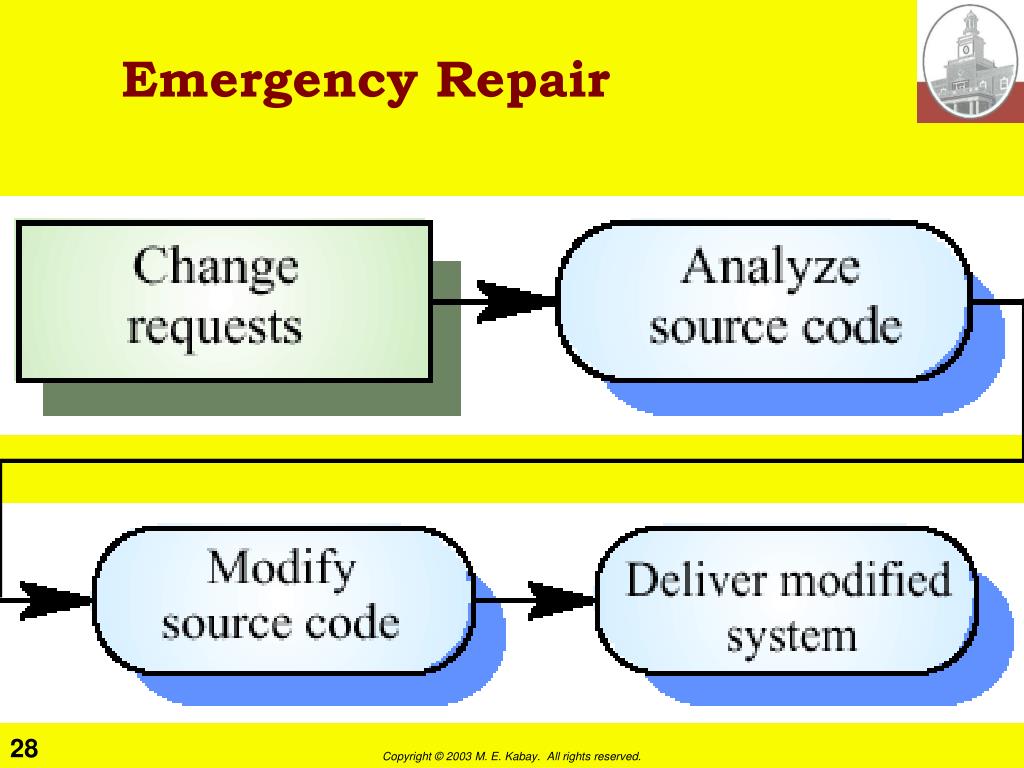 Emergency Repair

Change requests

Analyze source code

Modify source code

Deliver modified system

28

Copyright © 2003 M. E. Kabay. All rights reserved.